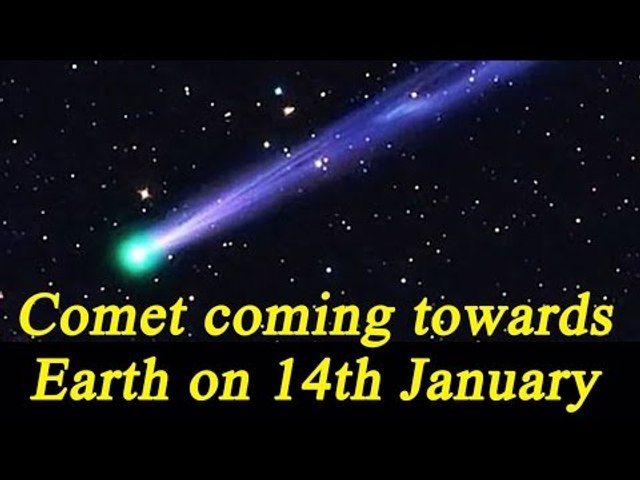 Comet coming towards Earth on 14th January